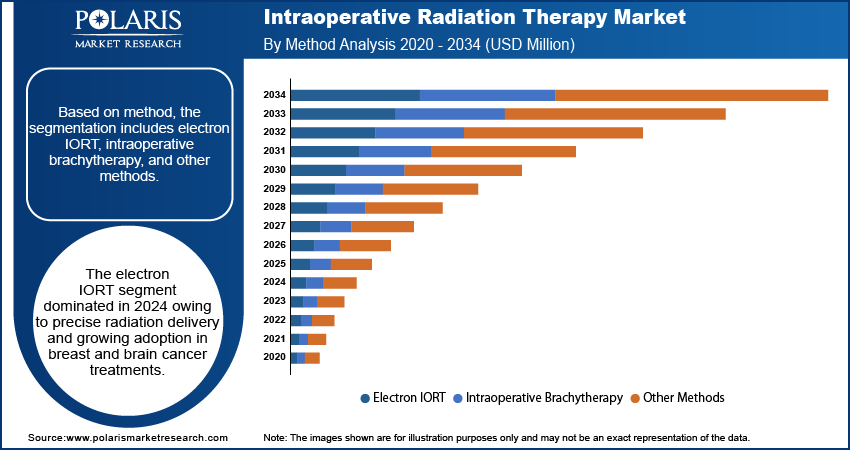 POLARIS
MARKET RESEARCH

Intraoperative Radiation Therapy Market
By Method Analysis 2020 - 2034 (USD Million)

Based on method, the segmentation includes electron IORT, intraoperative brachytherapy, and other methods.

The electron IORT segment dominated in 2024 owing to precise radiation delivery and growing adoption in breast and brain cancer treatments.

2034
2033
2032
2031
2030
2029
2028
2027
2026
2025
2024
2023
2022
2021
2020

Electron IORT Intraoperative Brachytherapy Other Methods

Source:www.polarismarketresearch.com

Note: The images shown are for illustration purposes only and may not be an exact representation of the data.